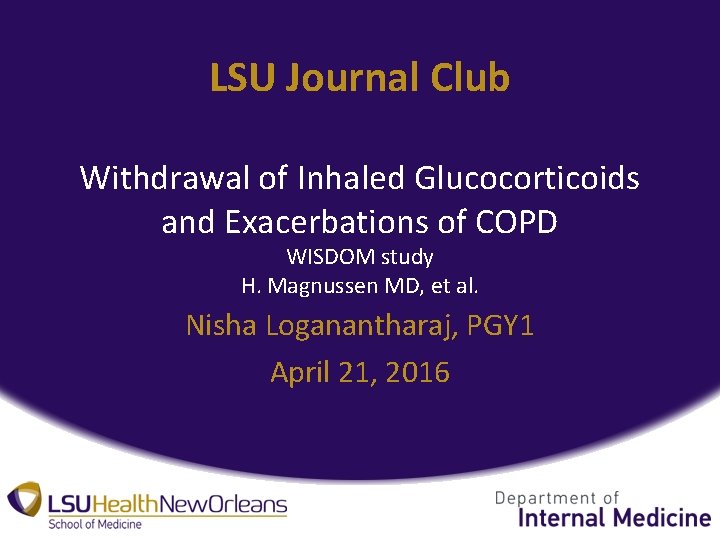 LSU Journal Club

Withdrawal of Inhaled Glucocorticoids and Exacerbations of COPD
WISDOM study
H. Magnussen MD, et al.

Nisha Loganantharaj, PGY1

April 21, 2016

LSUHealthNewOrleans
School of Medicine

Department of
Internal Medicine